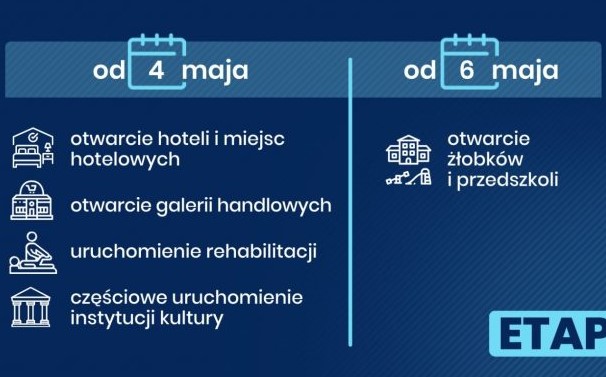 od 4 maja

otwarcie hoteli i miejsc hotelowych

otwarcie galerii handlowych

uruchomienie rehabilitacji

częściowe uruchomienie instytucji kultury

od 6 maja

otwarcie żłobków i przedszkoli

ETAP